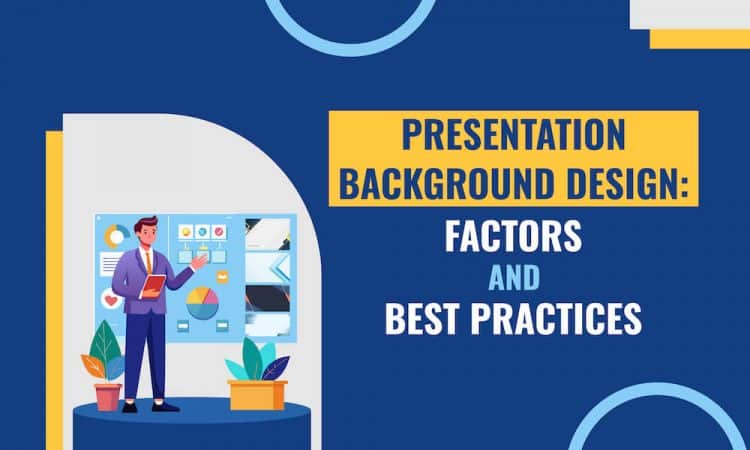 PRESENTATION BACKGROUND DESIGN:
FACTORS
AND
BEST PRACTICES